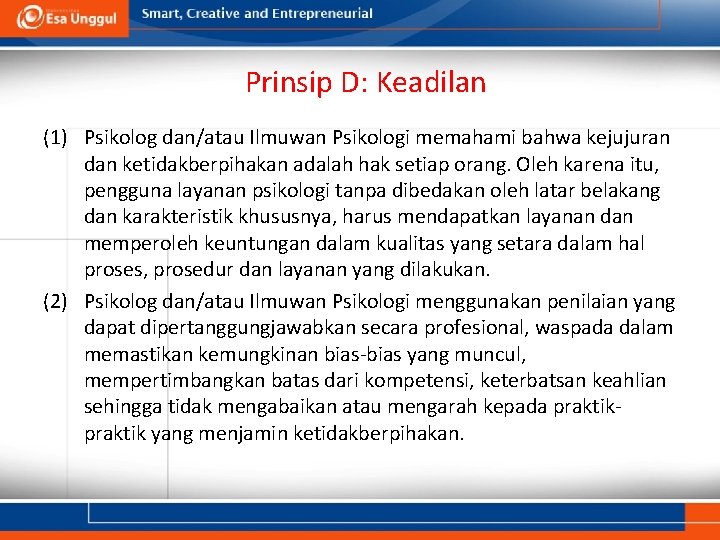 Esa Unggul

Smart, Creative and Entrepreneurial

Prinsip D: Keadilan

(1) Psikolog dan/atau Ilmuwan Psikologi memahami bahwa kejujuran dan ketidakberpihakan adalah hak setiap orang. Oleh karena itu, pengguna layanan psikologi tanpa dibedakan oleh latar belakang dan karakteristik khususnya, harus mendapatkan layanan dan memperoleh keuntungan dalam kualitas yang setara dalam hal proses, prosedur dan layanan yang dilakukan.

(2) Psikolog dan/atau Ilmuwan Psikologi menggunakan penilaian yang dapat dipertanggungjawabkan secara profesional, waspada dalam memastikan kemungkinan bias-bias yang muncul, mempertimbangkan batas dari kompetensi, keterbatsan keahlian sehingga tidak mengabaikan atau mengarah kepada praktik-praktik yang menjamin ketidakberpihakan.